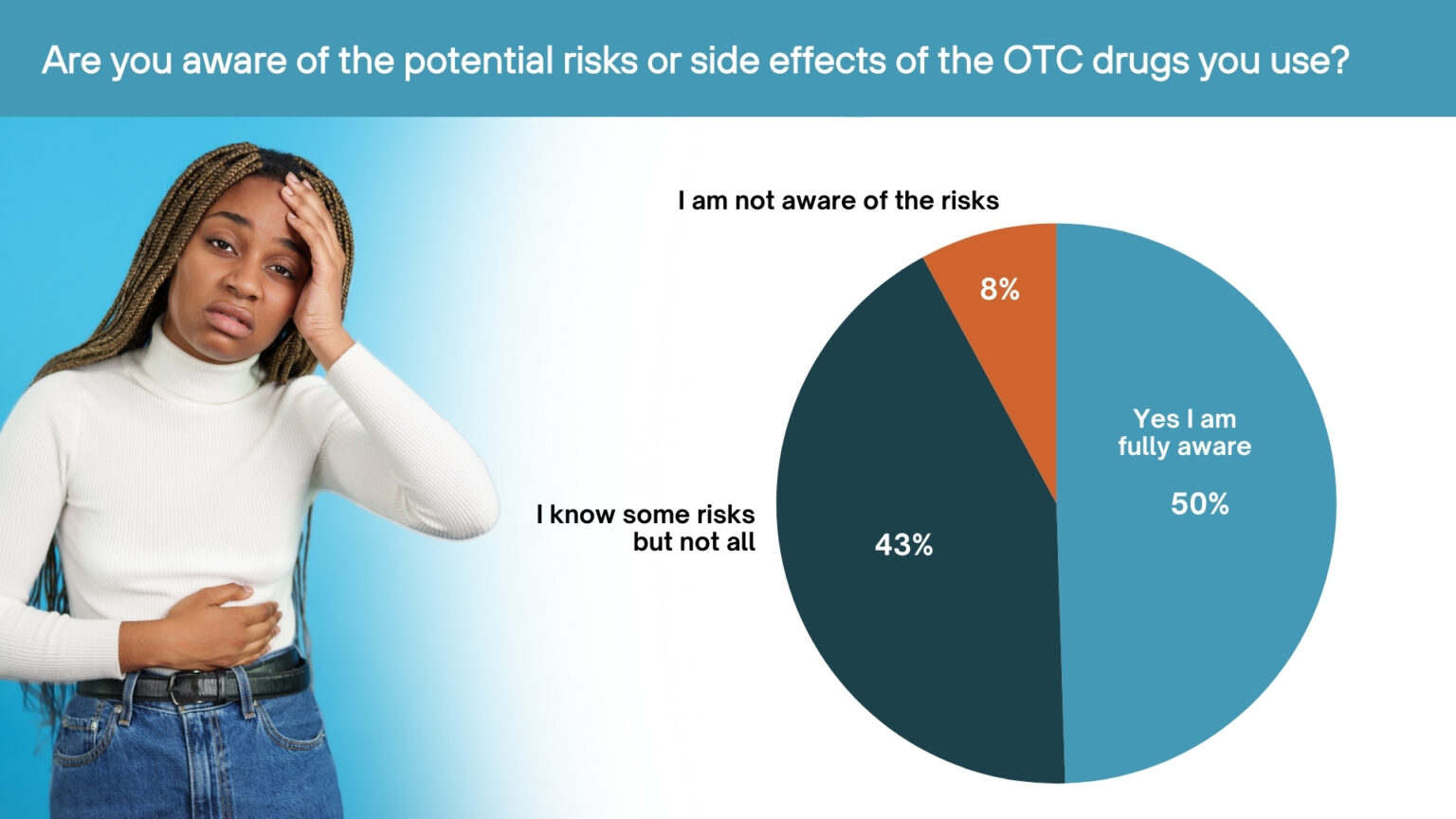 Are you aware of the potential risks or side effects of the OTC drugs you use?

I am not aware of the risks

8%

Yes I am fully aware

50%

I know some risks but not all

43%